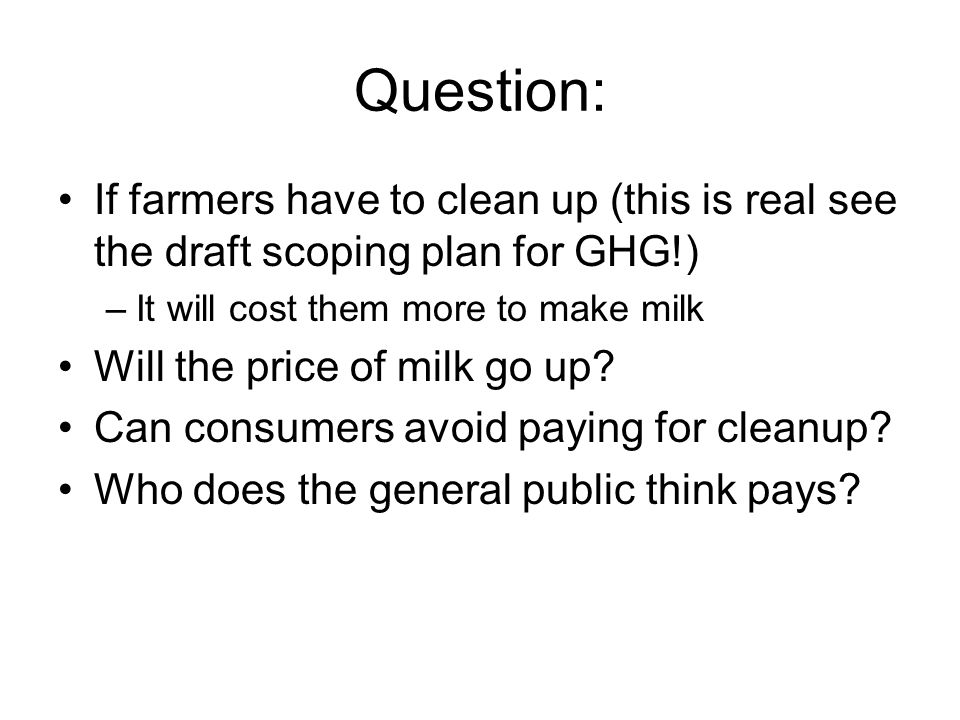 Question:

• If farmers have to clean up (this is real see the draft scoping plan for GHG!)
– It will cost them more to make milk
• Will the price of milk go up?
• Can consumers avoid paying for cleanup?
• Who does the general public think pays?